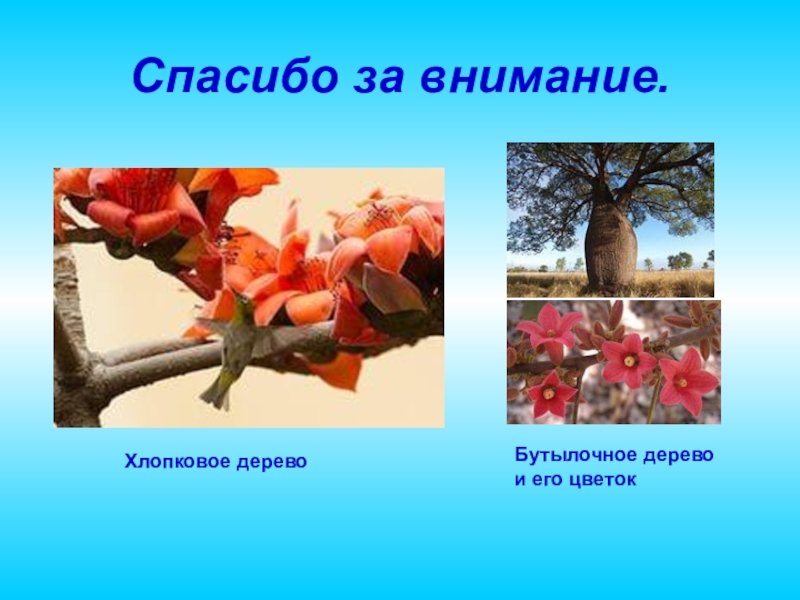 Спасибо за внимание.

Хлопковое дерево

Бутылочное дерево и его цветок